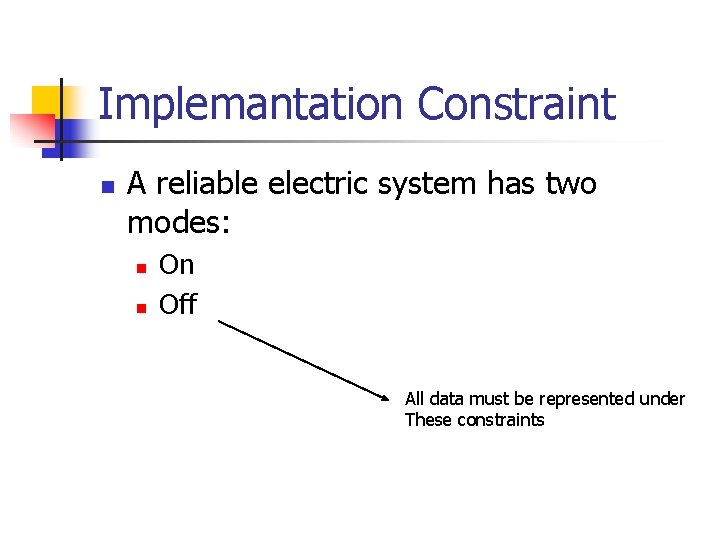 Implemantation Constraint

A reliable electric system has two modes:

On

Off

All data must be represented under These constraints